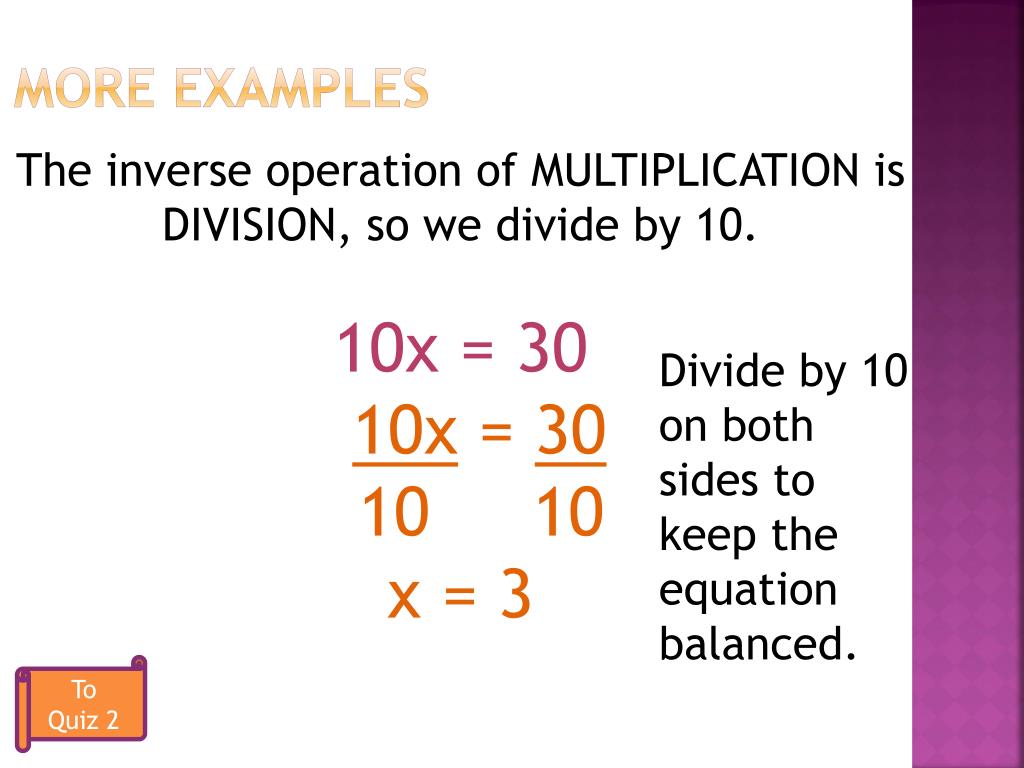 MORE EXAMPLES

The inverse operation of MULTIPLICATION is DIVISION, so we divide by 10.

$10x = 30$

$\frac{10x}{10} = \frac{30}{10}$

$x = 3$

Divide by 10 on both sides to keep the equation balanced.

To Quiz 2